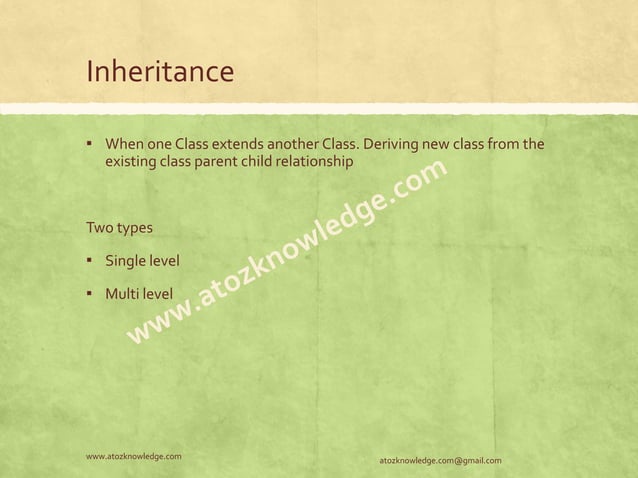 Inheritance

▪ When one Class extends another Class. Deriving new class from the existing class parent child relationship

Two types

▪ Single level

▪ Multi level

www.atozknowledge.com

www.atozknowledge.com

atozknowledge.com@gmail.com